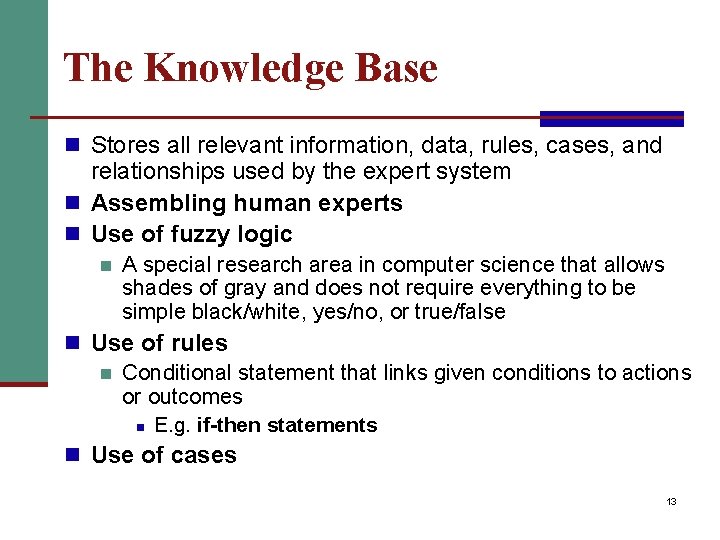 The Knowledge Base

Stores all relevant information, data, rules, cases, and relationships used by the expert system

Assembling human experts

Use of fuzzy logic

A special research area in computer science that allows shades of gray and does not require everything to be simple black/white, yes/no, or true/false

Use of rules

Conditional statement that links given conditions to actions or outcomes

E.g. if-then statements

Use of cases

13